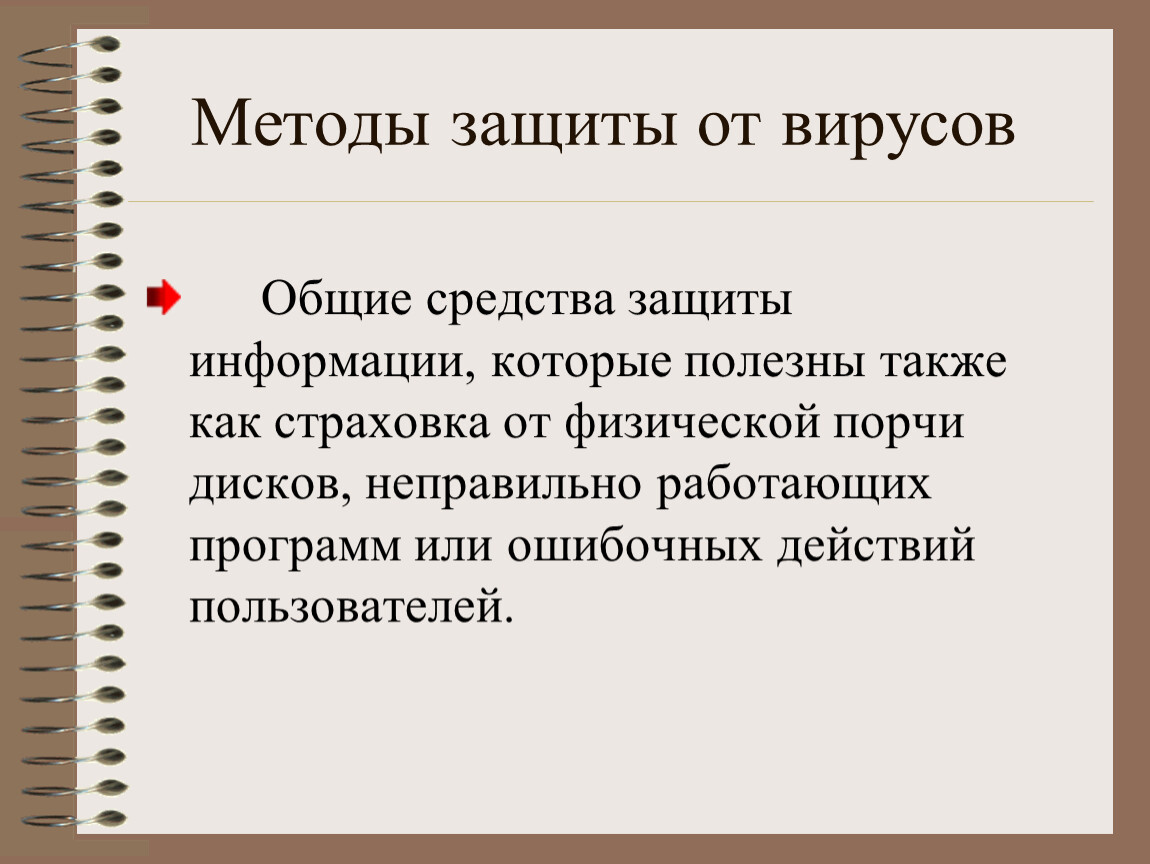 Методы защиты от вирусов

Общие средства защиты информации, которые полезны также как страховка от физической порчи дисков, неправильно работающих программ или ошибочных действий пользователей.